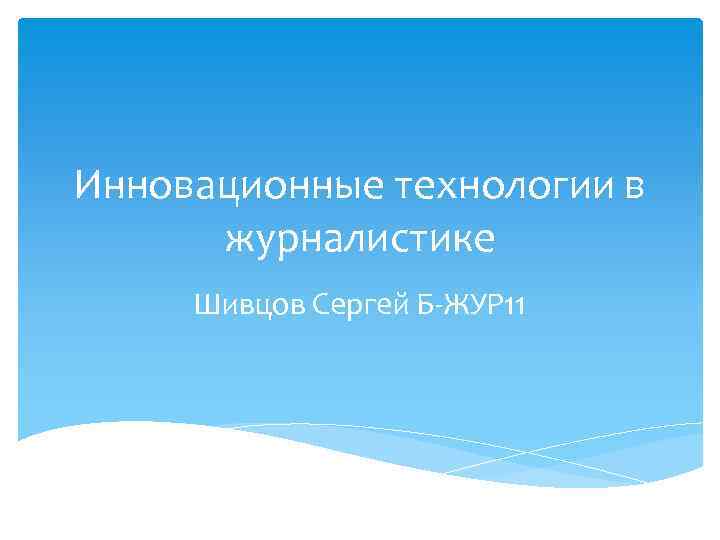 Инновационные технологии в журналистике

Шивцов Сергей Б-ЖУР11